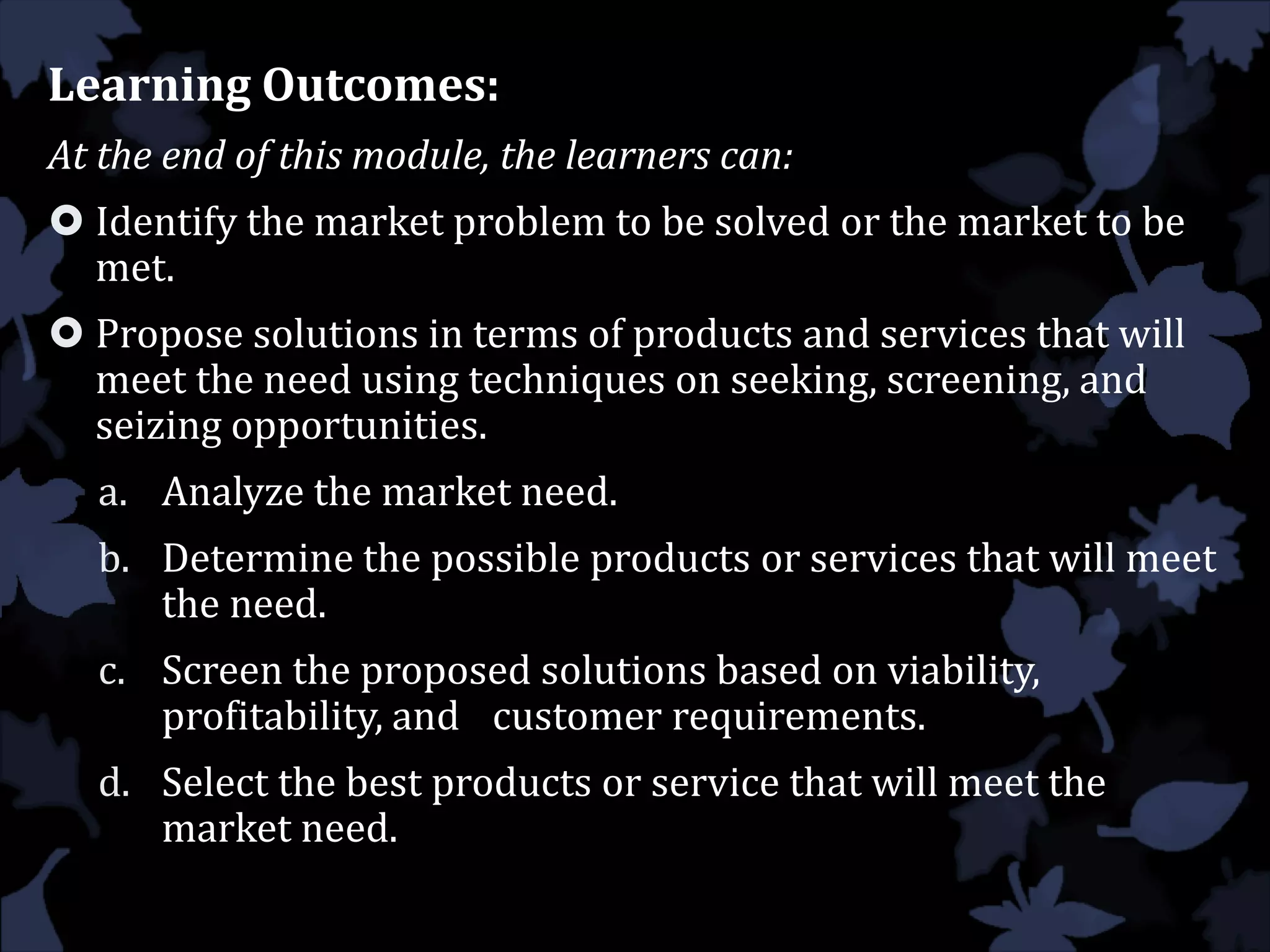 Learning Outcomes:

At the end of this module, the learners can:

Identify the market problem to be solved or the market to be met.

Propose solutions in terms of products and services that will meet the need using techniques on seeking, screening, and seizing opportunities.

a. Analyze the market need.

b. Determine the possible products or services that will meet the need.

c. Screen the proposed solutions based on viability, profitability, and customer requirements.

d. Select the best products or service that will meet the market need.